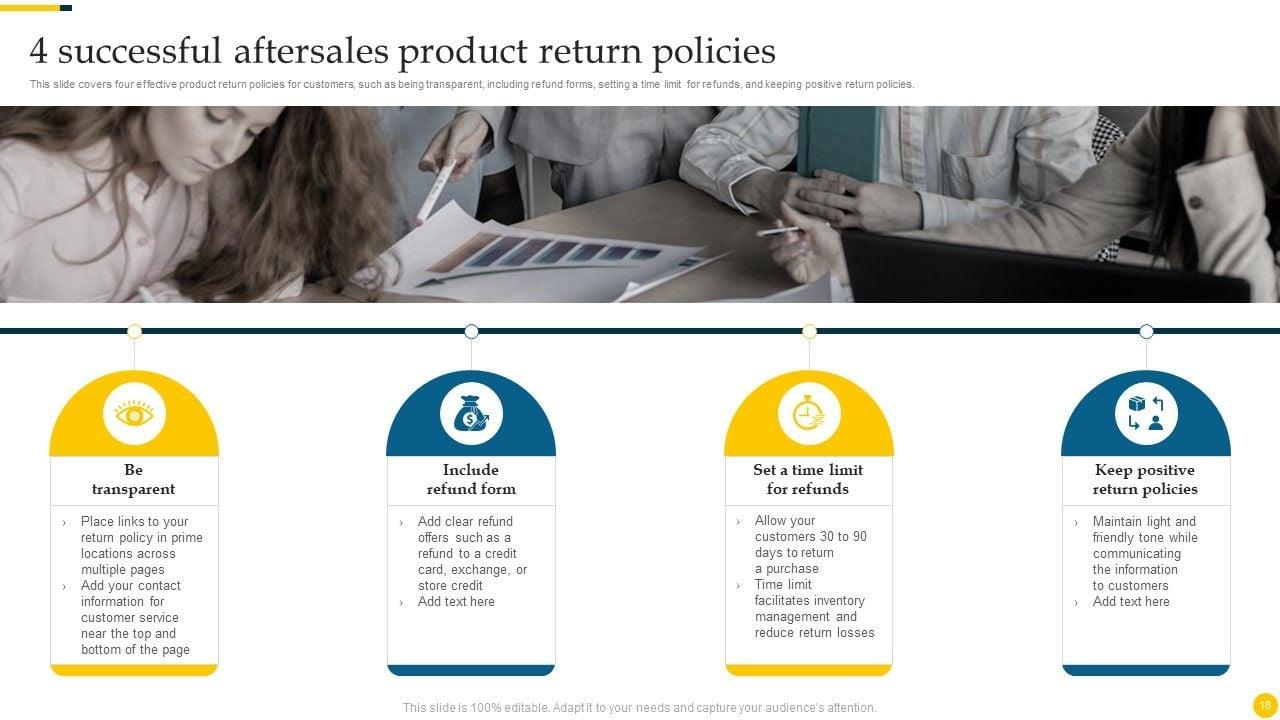 4 successful aftersales product return policies

This slide covers four effective product return policies for customers, such as being transparent, including refund forms, setting a time limit for refunds, and keeping positive return policies.

Be transparent

› Place links to your return policy in prime locations across multiple pages
› Add your contact information for customer service near the top and bottom of the page

Include refund form

› Add clear refund offers such as a refund to a credit card, exchange, or store credit
› Add text here

Set a time limit for refunds

› Allow your customers 30 to 90 days to return a purchase
› Time limit facilitates inventory management and reduce return losses

Keep positive return policies

› Maintain light and friendly tone while communicating the information to customers
› Add text here

This slide is 100% editable. Adapt it to your needs and capture your audience's attention.

18